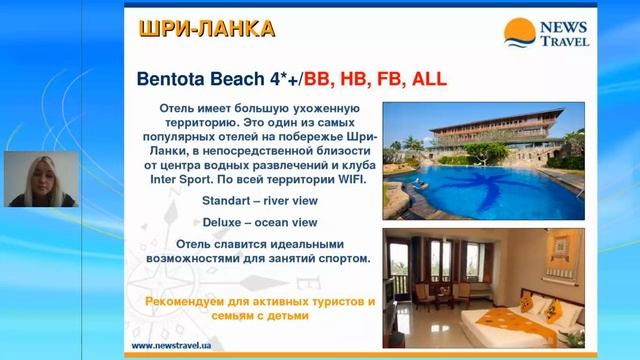 ШРИ-ЛАНКА

NEWS TRAVEL

Bentota Beach 4*+/BB, HB, FB, ALL

Отель имеет большую ухоженную территорию. Это один из самых популярных отелей на побережье Шри-Ланки, в непосредственной близости от центра водных развлечений и клуба Inter Sport. По всей территории WIFI.

Standart – river view

Deluxe – ocean view

Отель славится идеальными возможностями для занятий спортом.

Рекомендуем для активных туристов и семьям с детьми

www.newstravel.ua